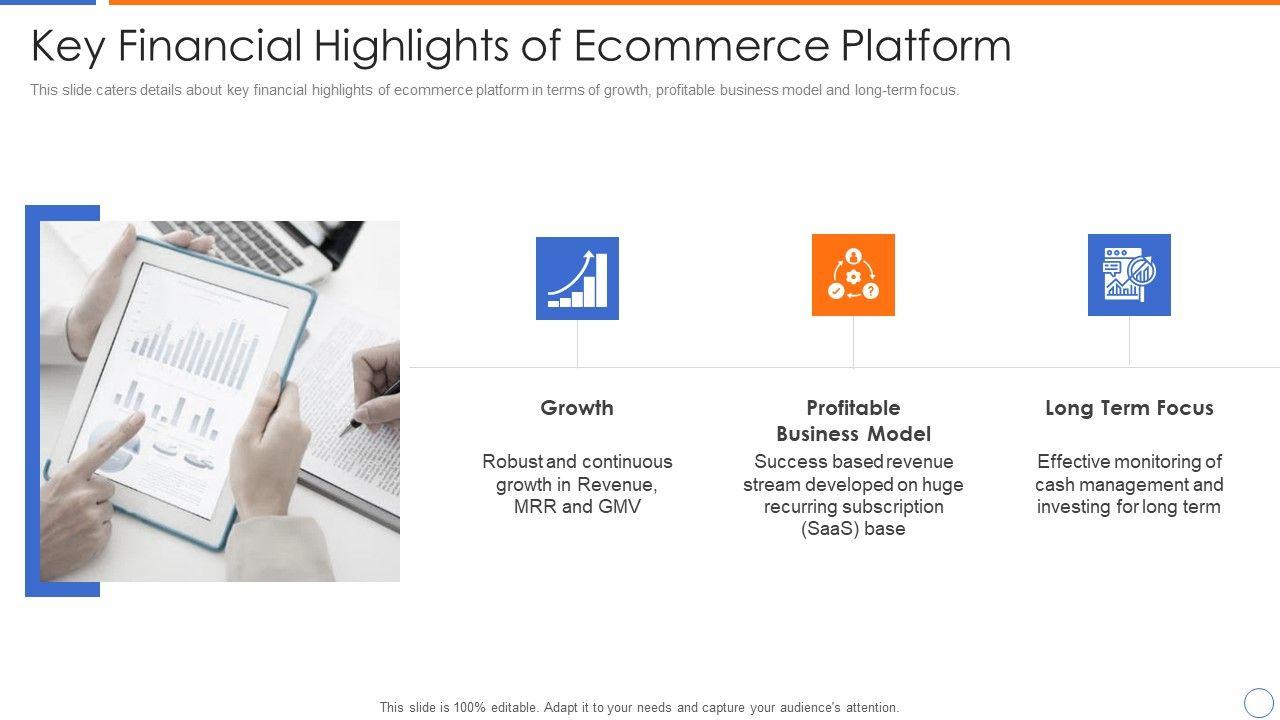 Key Financial Highlights of Ecommerce Platform

This slide caters details about key financial highlights of ecommerce platform in terms of growth, profitable business model and long-term focus.

Growth

Robust and continuous growth in Revenue, MRR and GMV

Profitable Business Model

Success based revenue stream developed on huge recurring subscription (SaaS) base

Long Term Focus

Effective monitoring of cash management and investing for long term

This slide is 100% editable. Adapt it to your needs and capture your audience's attention.